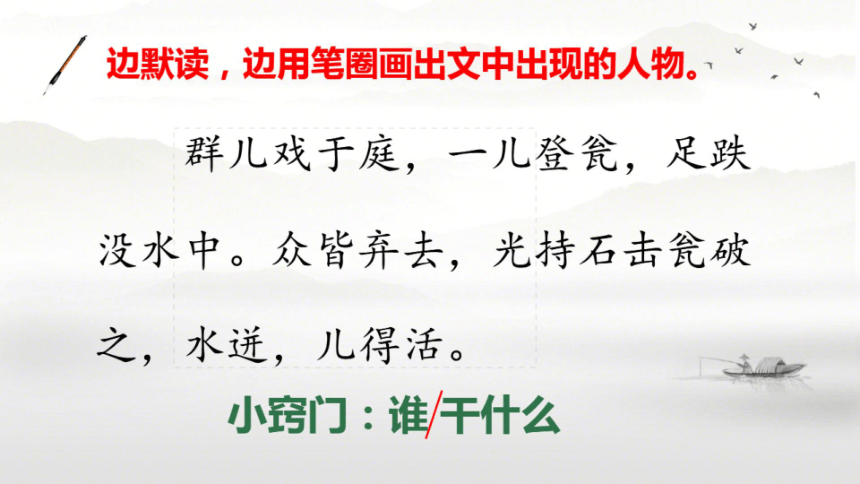 边默读，边用笔圈画出文中出现的人物。

群儿戏于庭，一儿登瓮，足跌没水中。众皆弃去，光持石击瓮破之，水迸，儿得活。

小窍门：谁/干什么